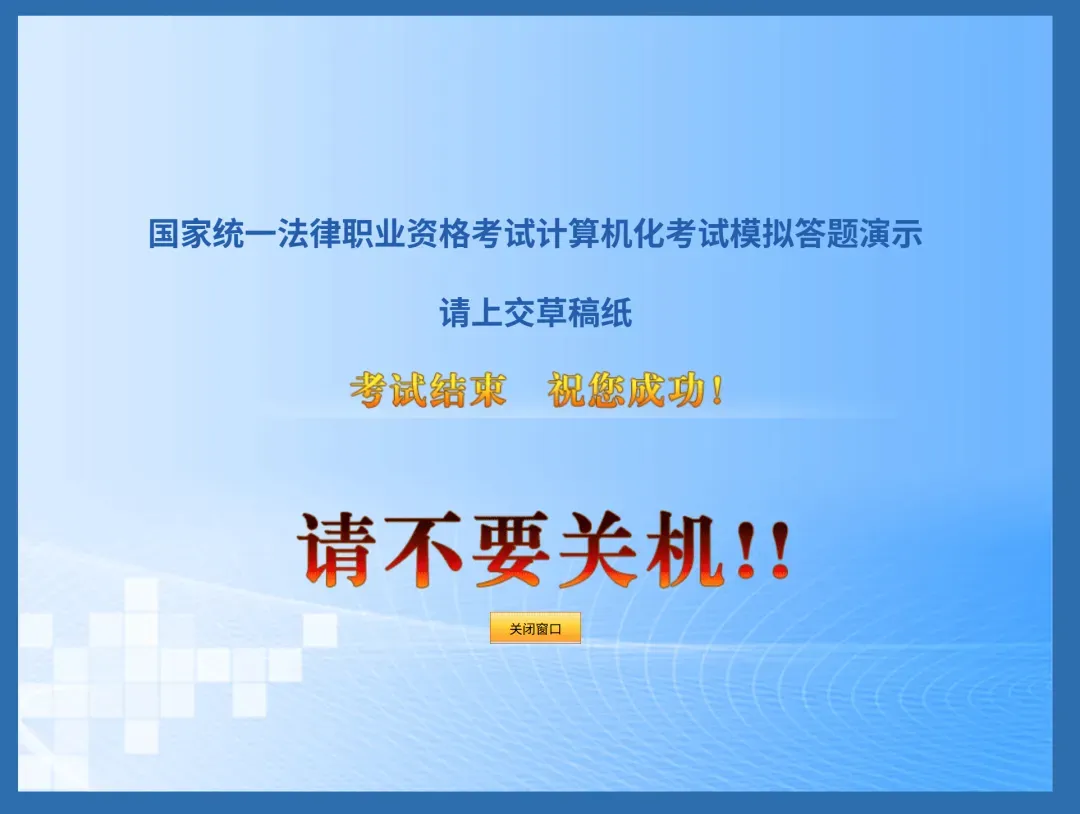 国家统一法律职业资格考试计算机化考试模拟答题演示

请上交草稿纸

考试结束　祝您成功！

请不要关机！！

关闭窗口